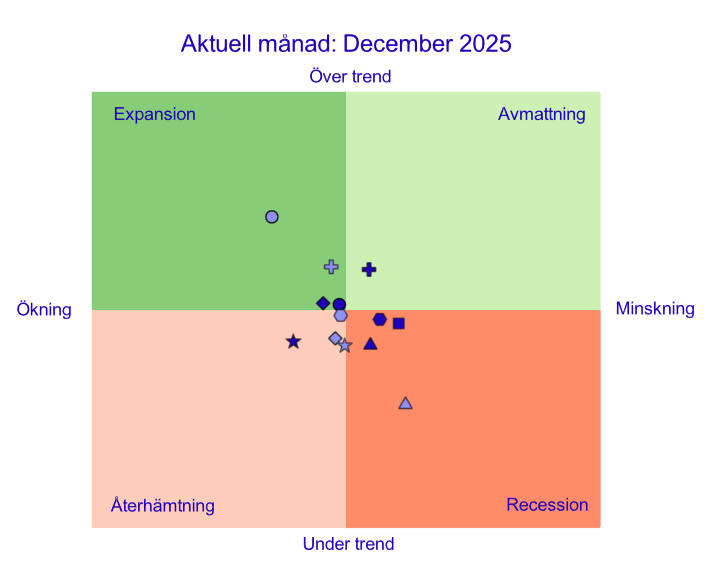 Aktuell månad: December 2025

Över trend

Expansion

Avmattning

Ökning

Minskning

Återhämtning

Recession

Under trend